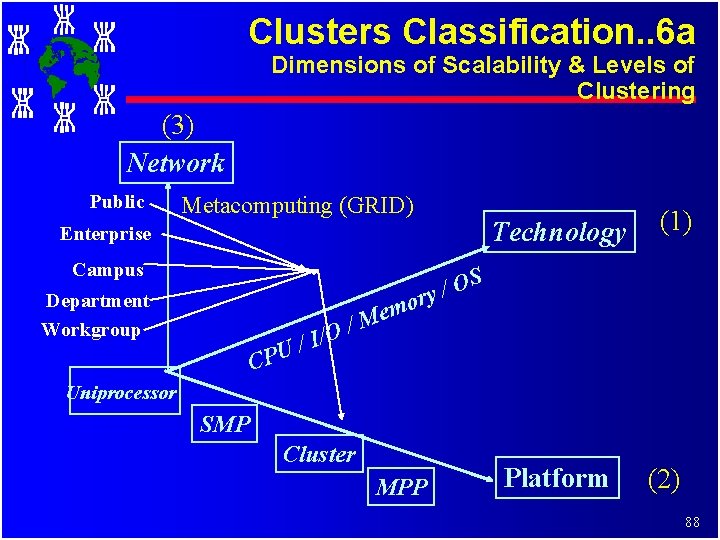 Clusters Classification..6a
Dimensions of Scalability & Levels of Clustering

(3)
Network

Public
Enterprise
Campus
Department
Workgroup

Metacomputing (GRID)

Technology
(1)

CPU / I/O / Memory / OS

Uniprocessor
SMP
Cluster
MPP

Platform
(2)

88